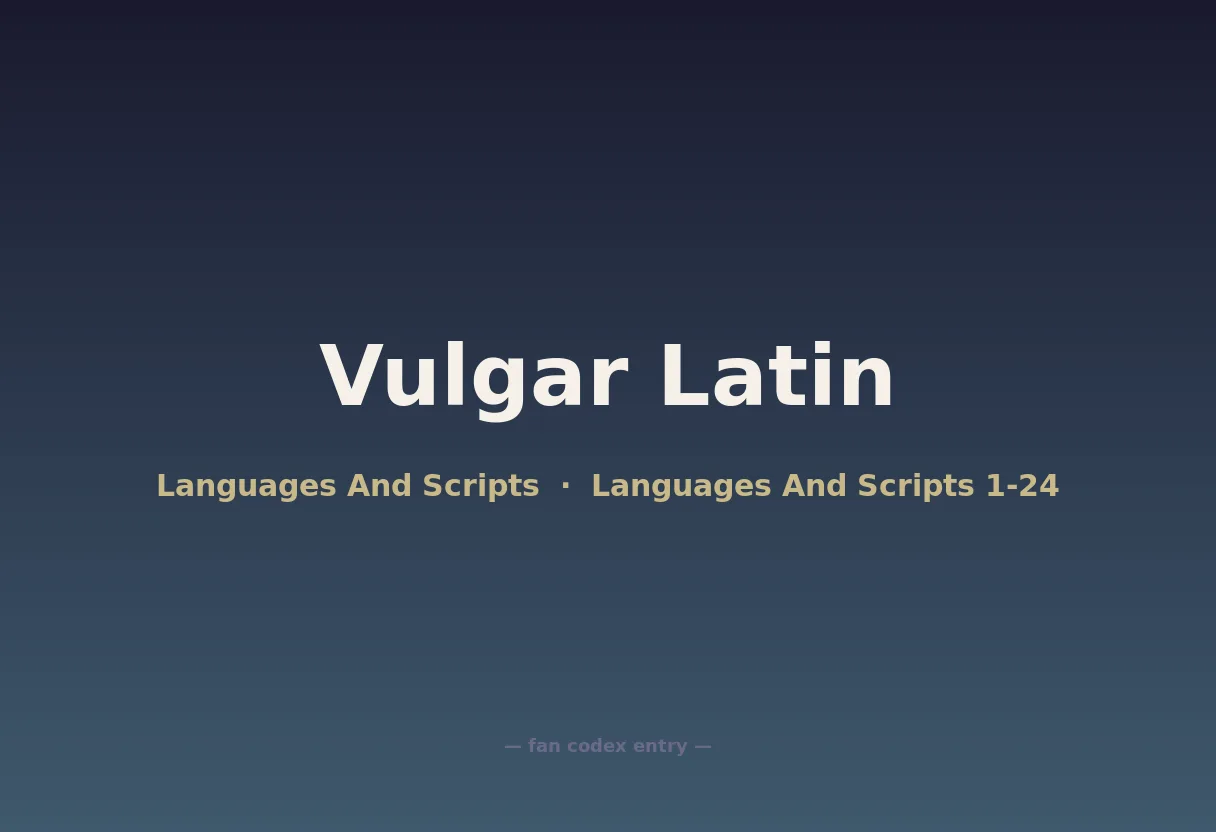 Vulgar Latin

Languages And Scripts · Languages And Scripts 1-24

— fan codex entry —